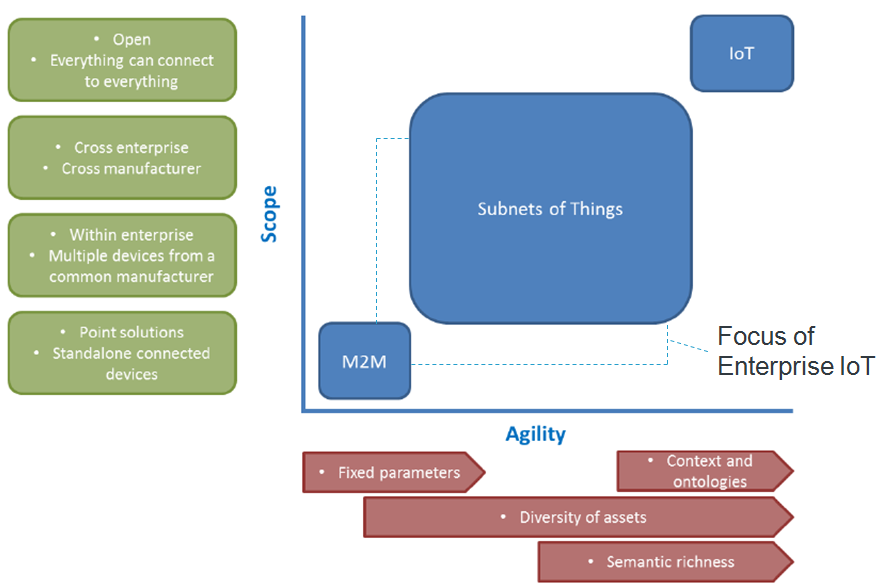 • Open
• Everything can connect to everything

• Cross enterprise
• Cross manufacturer

• Within enterprise
• Multiple devices from a common manufacturer

• Point solutions
• Standalone connected devices

Scope

IoT

Subnets of Things

M2M

Focus of Enterprise IoT

Agility

• Fixed parameters

• Context and ontologies

• Diversity of assets

• Semantic richness